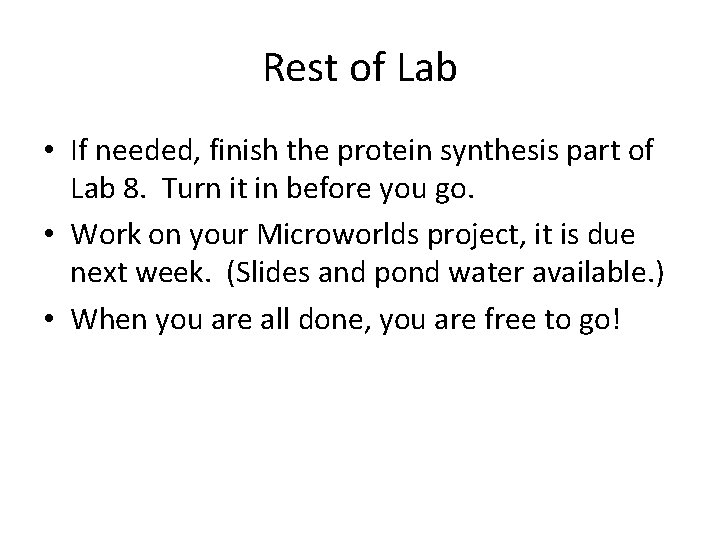 Rest of Lab

• If needed, finish the protein synthesis part of Lab 8. Turn it in before you go.
• Work on your Microworlds project, it is due next week. (Slides and pond water available.)
• When you are all done, you are free to go!